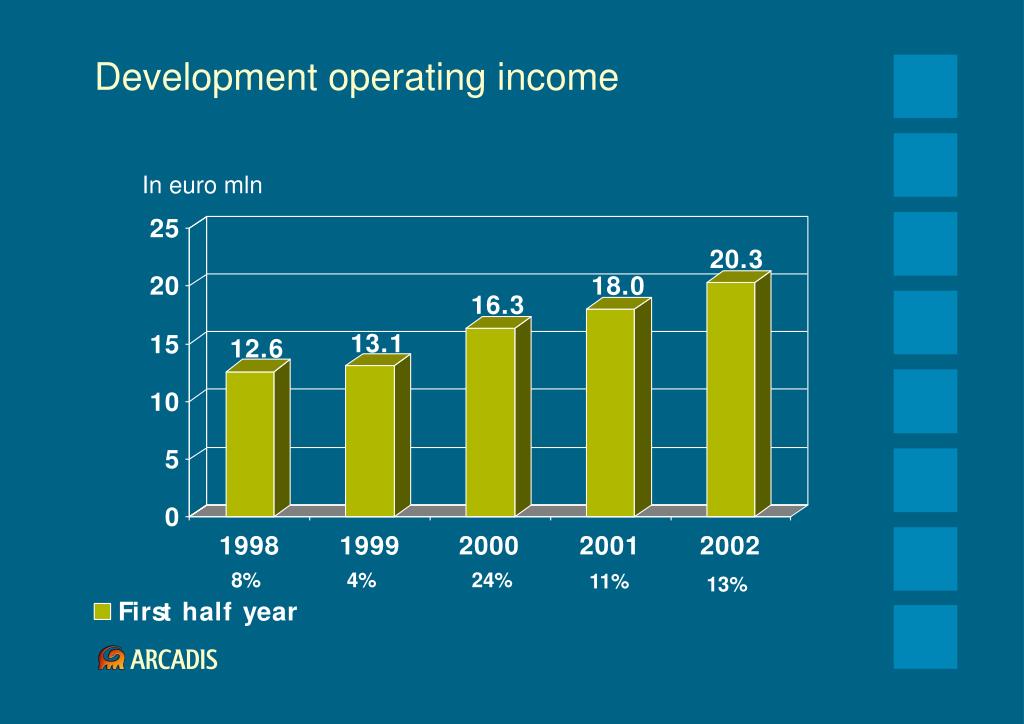 Development operating income

In euro mln

25
20
15
10
5
0

12.6
13.1
16.3
18.0
20.3

1998
1999
2000
2001
2002

8%
4%
24%
11%
13%

First half year

ARCADIS